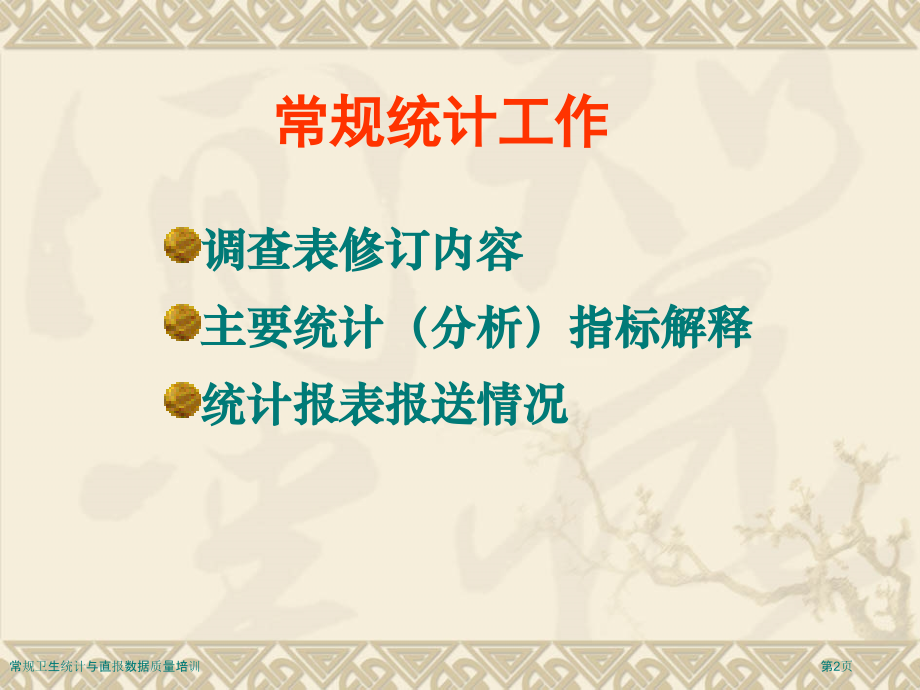 常规统计工作

调查表修订内容

主要统计（分析）指标解释

统计报表报送情况

常规卫生统计与直报数据质量培训

第2页